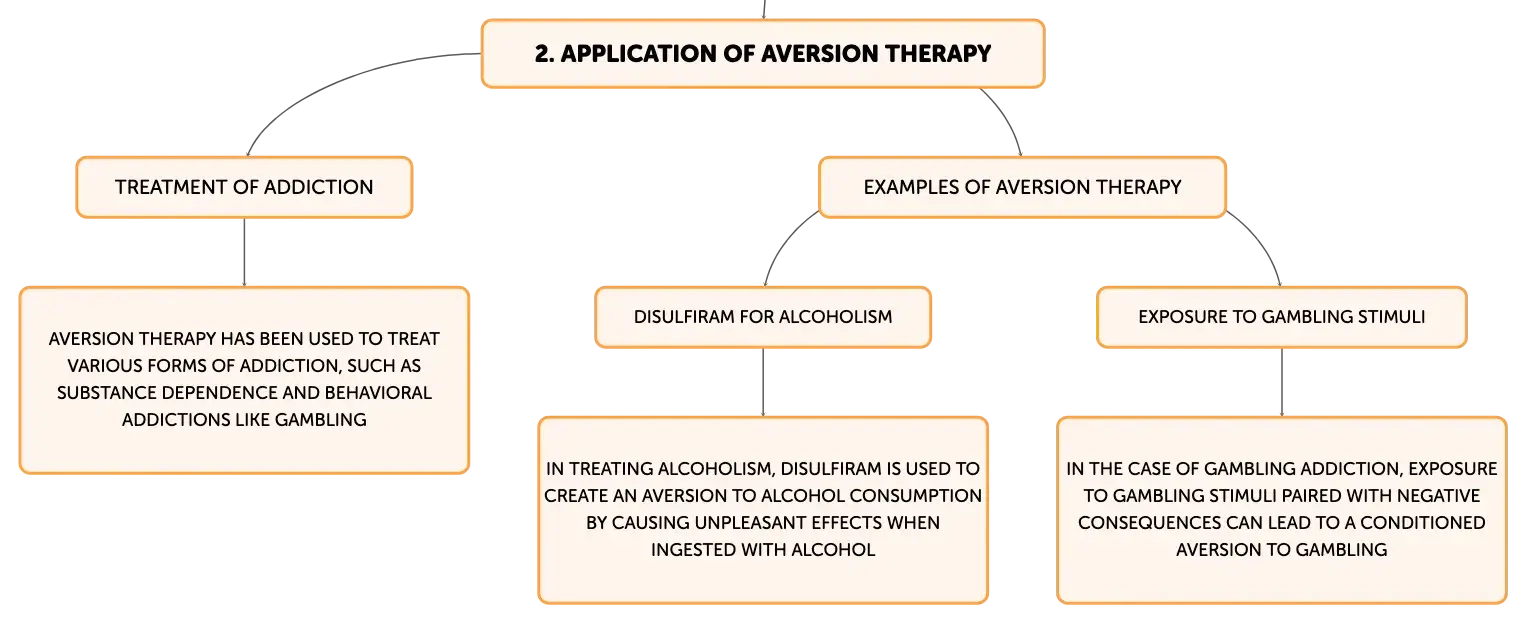 2. APPLICATION OF AVERSION THERAPY

TREATMENT OF ADDICTION

AVERSION THERAPY HAS BEEN USED TO TREAT VARIOUS FORMS OF ADDICTION, SUCH AS SUBSTANCE DEPENDENCE AND BEHAVIORAL ADDICTIONS LIKE GAMBLING

EXAMPLES OF AVERSION THERAPY

DISULFIRAM FOR ALCOHOLISM

IN TREATING ALCOHOLISM, DISULFIRAM IS USED TO CREATE AN AVERSION TO ALCOHOL CONSUMPTION BY CAUSING UNPLEASANT EFFECTS WHEN INGESTED WITH ALCOHOL

EXPOSURE TO GAMBLING STIMULI

IN THE CASE OF GAMBLING ADDICTION, EXPOSURE TO GAMBLING STIMULI PAIRED WITH NEGATIVE CONSEQUENCES CAN LEAD TO A CONDITIONED AVERSION TO GAMBLING